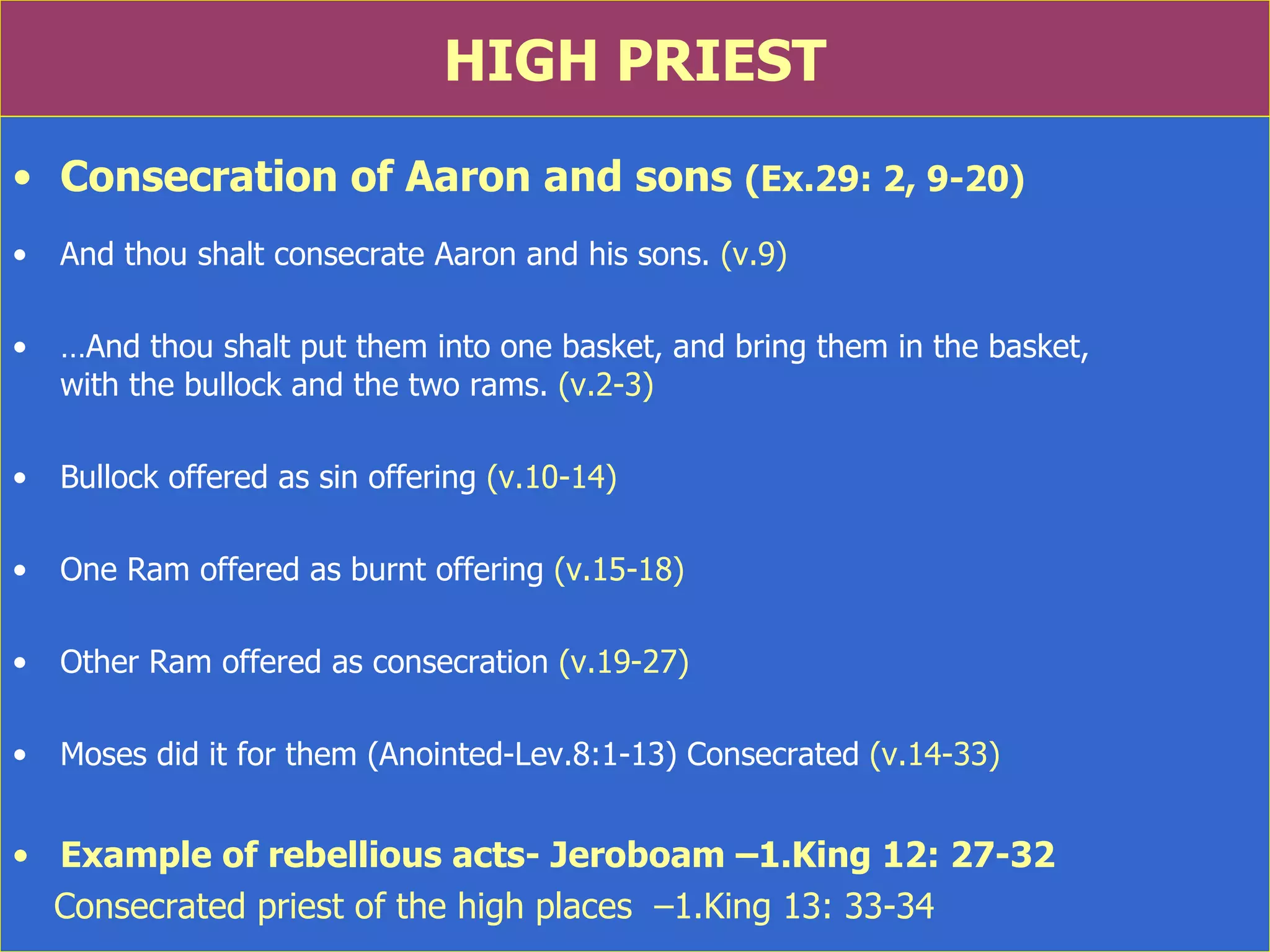 HIGH PRIEST

• Consecration of Aaron and sons (Ex.29: 2, 9-20)

• And thou shalt consecrate Aaron and his sons. (v.9)

• …And thou shalt put them into one basket, and bring them in the basket, with the bullock and the two rams. (v.2-3)

• Bullock offered as sin offering (v.10-14)

• One Ram offered as burnt offering (v.15-18)

• Other Ram offered as consecration (v.19-27)

• Moses did it for them (Anointed-Lev.8:1-13) Consecrated (v.14-33)

• Example of rebellious acts- Jeroboam –1.King 12: 27-32
Consecrated priest of the high places –1.King 13: 33-34